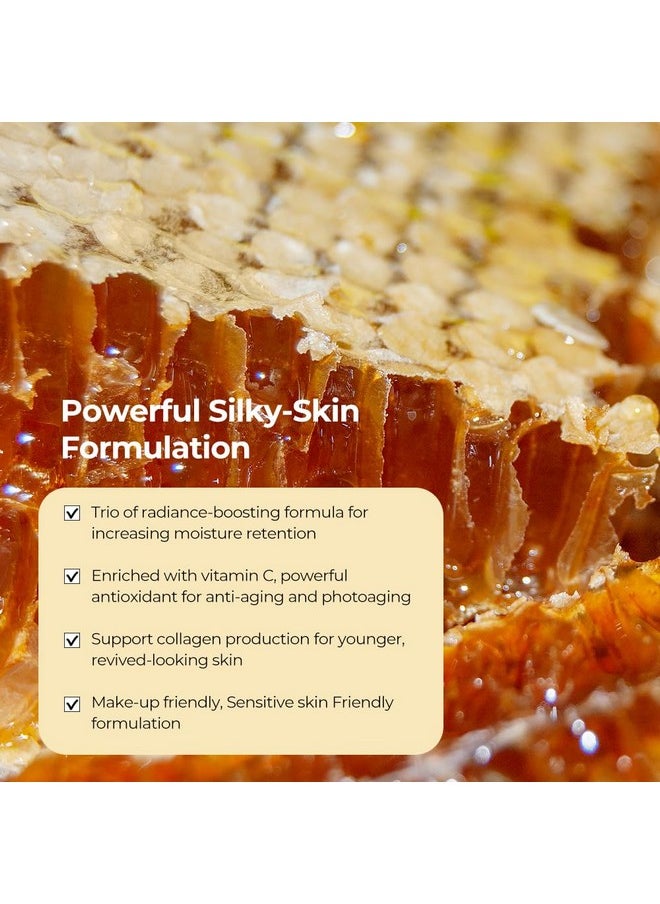 Powerful Silky-Skin Formulation

☑ Trio of radiance-boosting formula for increasing moisture retention

☑ Enriched with vitamin C, powerful antioxidant for anti-aging and photoaging

☑ Support collagen production for younger, revived-looking skin

☑ Make-up friendly, Sensitive skin Friendly formulation